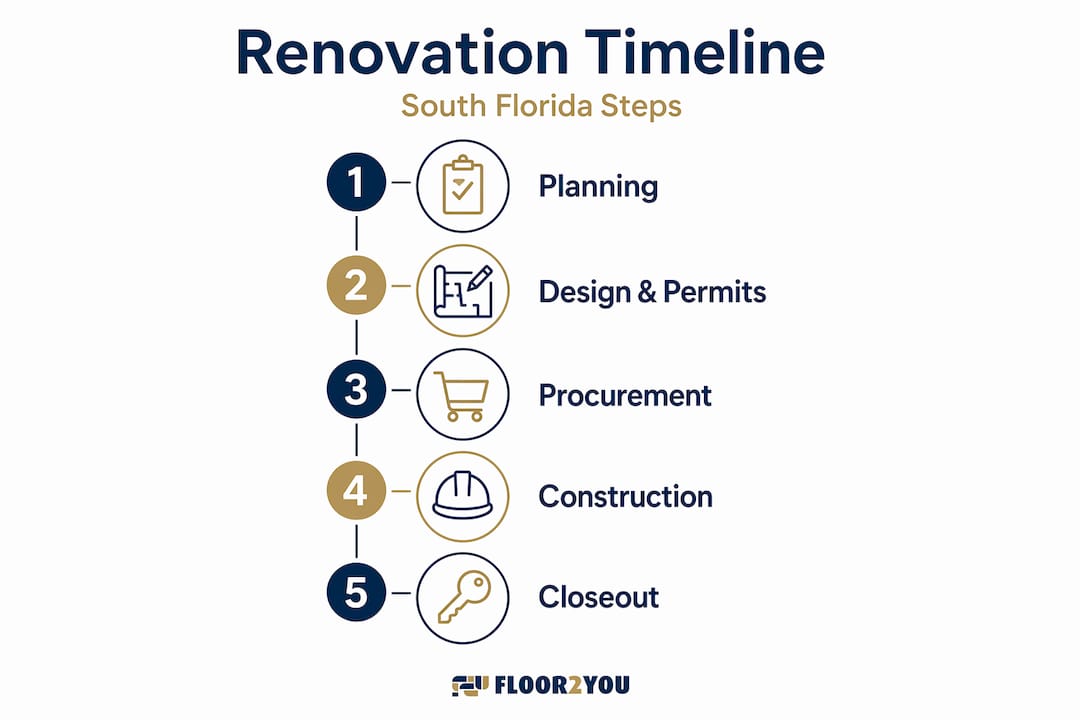 Renovation Timeline

South Florida Steps

1 Planning

2 Design & Permits

3 Procurement

4 Construction

5 Closeout

FLOOR2YOU